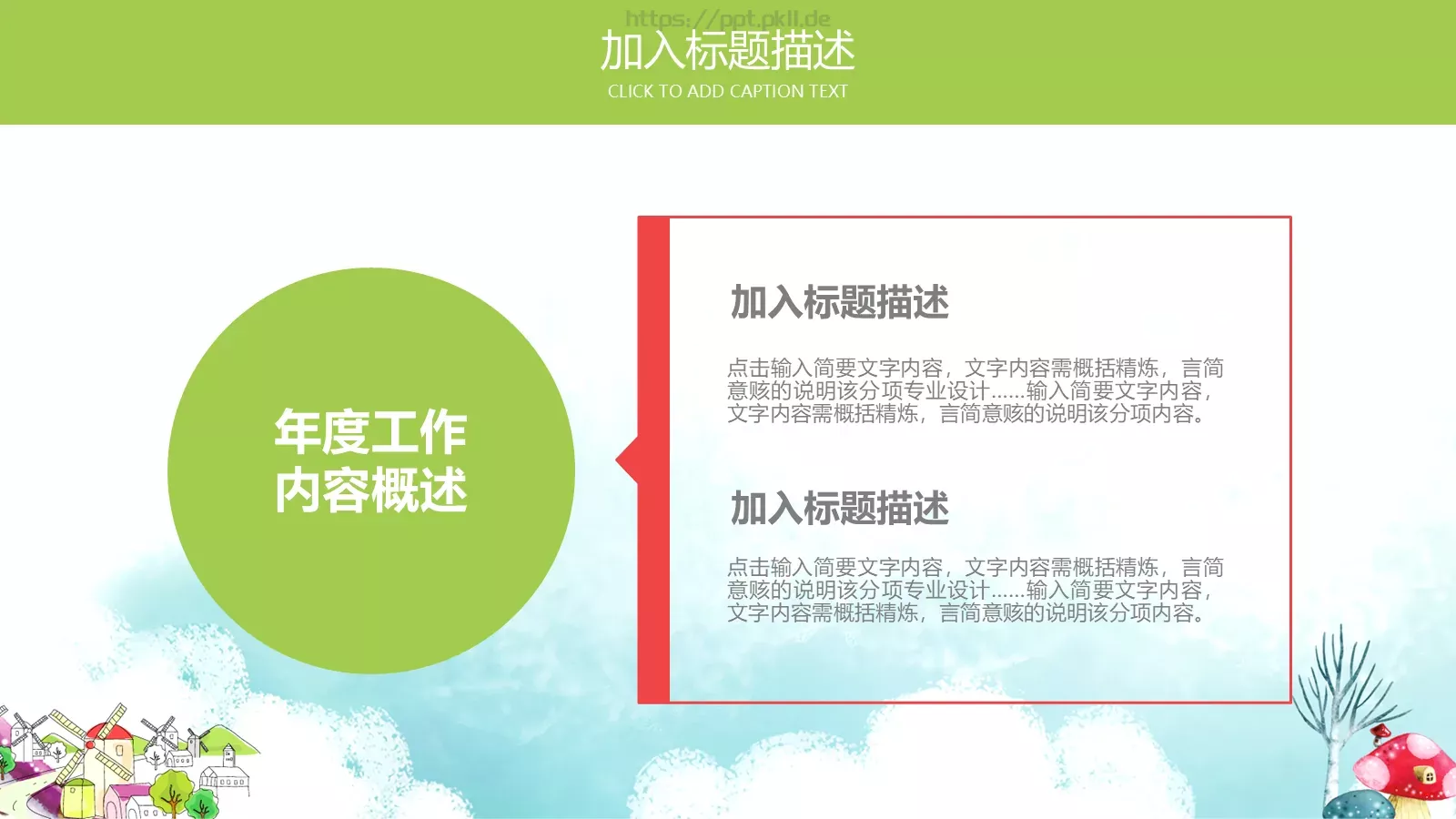 https://ppt.pkll.de
加入标题描述
CLICK TO ADD CAPTION TEXT

年度工作内容概述

加入标题描述

点击输入简要文字内容，文字内容需概括精炼，言简意赅的说明该分项专业设计……输入简要文字内容，文字内容需概括精炼，言简意赅的说明该分项内容。

加入标题描述

点击输入简要文字内容，文字内容需概括精炼，言简意赅的说明该分项专业设计……输入简要文字内容，文字内容需概括精炼，言简意赅的说明该分项内容。